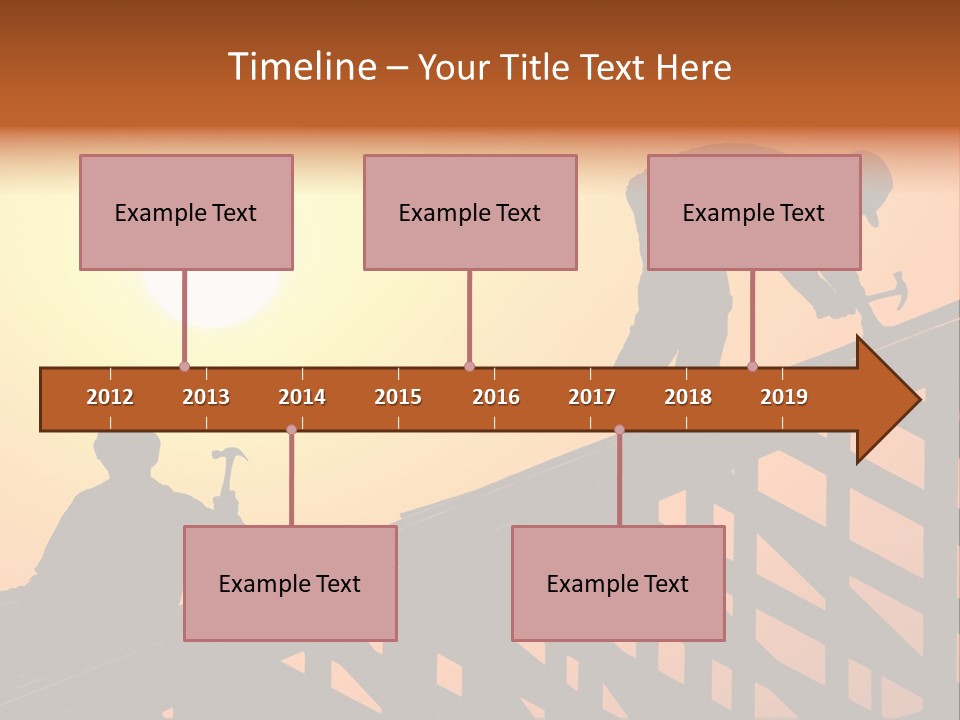 Timeline – Your Title Text Here

Example Text

Example Text

Example Text

2012 2013 2014 2015 2016 2017 2018 2019

Example Text

Example Text